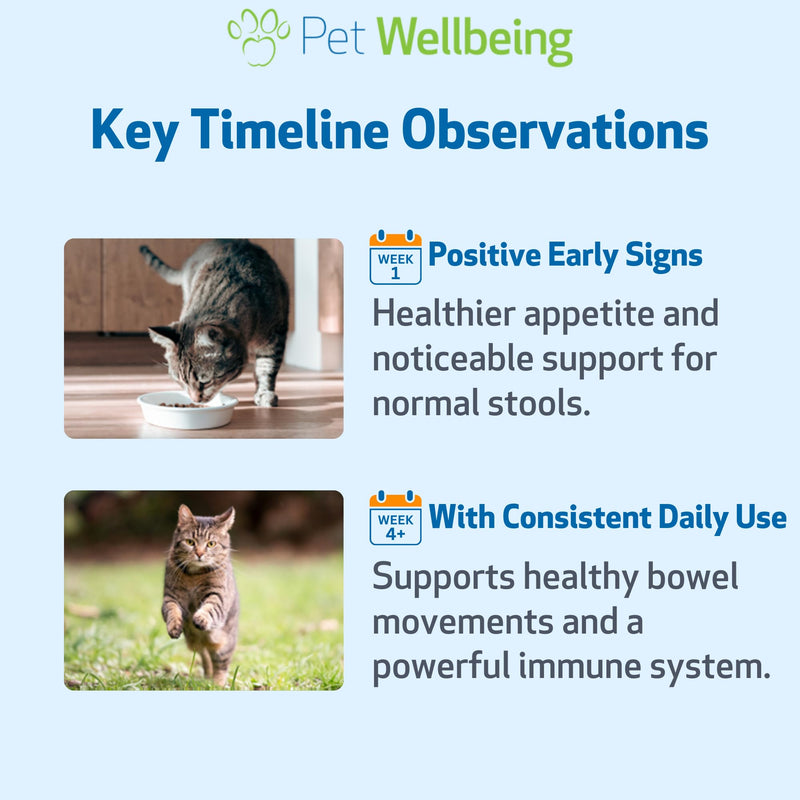 Pet Wellbeing

Key Timeline Observations

WEEK 1
Positive Early Signs
Healthier appetite and noticeable support for normal stools.

WEEK 4+
With Consistent Daily Use
Supports healthy bowel movements and a powerful immune system.